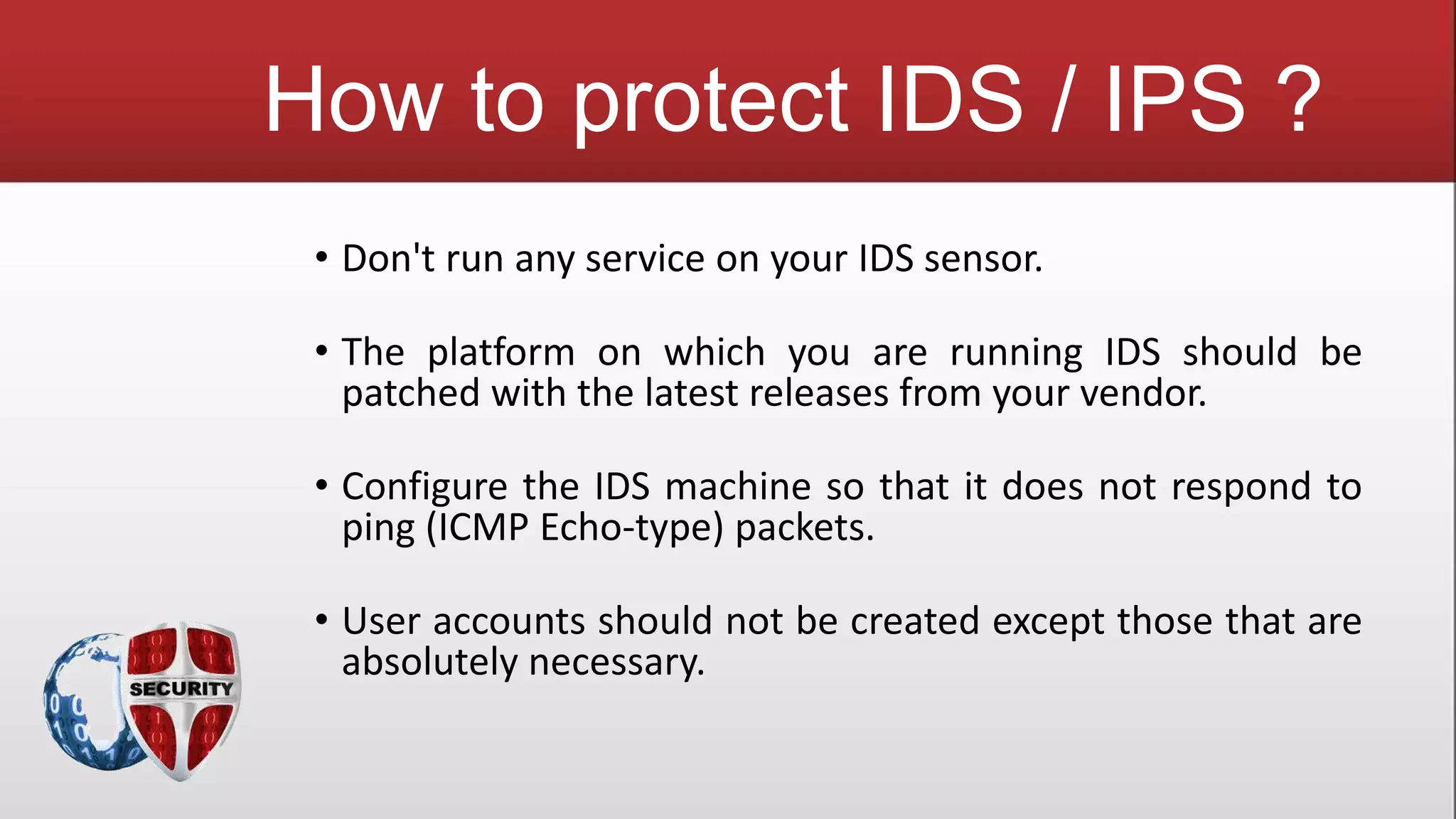 How to protect IDS / IPS ?

• Don't run any service on your IDS sensor.

• The platform on which you are running IDS should be patched with the latest releases from your vendor.

• Configure the IDS machine so that it does not respond to ping (ICMP Echo-type) packets.

• User accounts should not be created except those that are absolutely necessary.

SECURITY